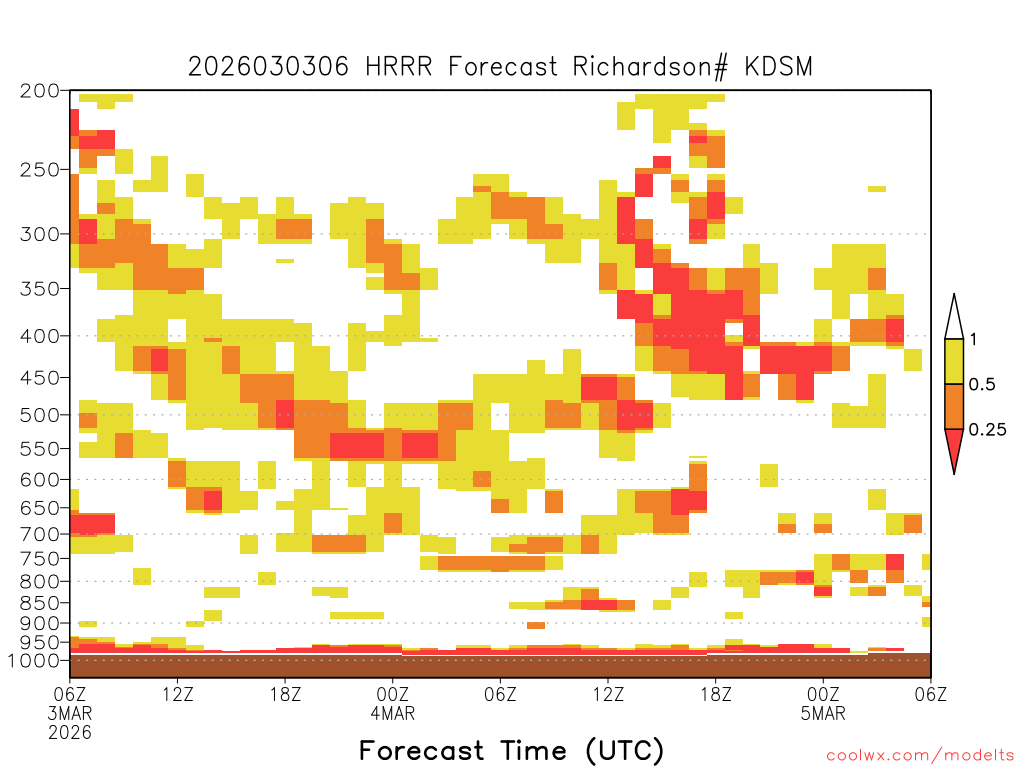 2026030306 HRRR Forecast Richardson# KDSM

200
250
300
350
400
450
500
550
600
650
700
750
800
850
900
950
1000

1
0.5
0.25

06Z 3MAR 2026
12Z
18Z
00Z 4MAR
06Z
12Z
18Z
00Z 5MAR
06Z

Forecast Time (UTC)

coolwx.com/modelts